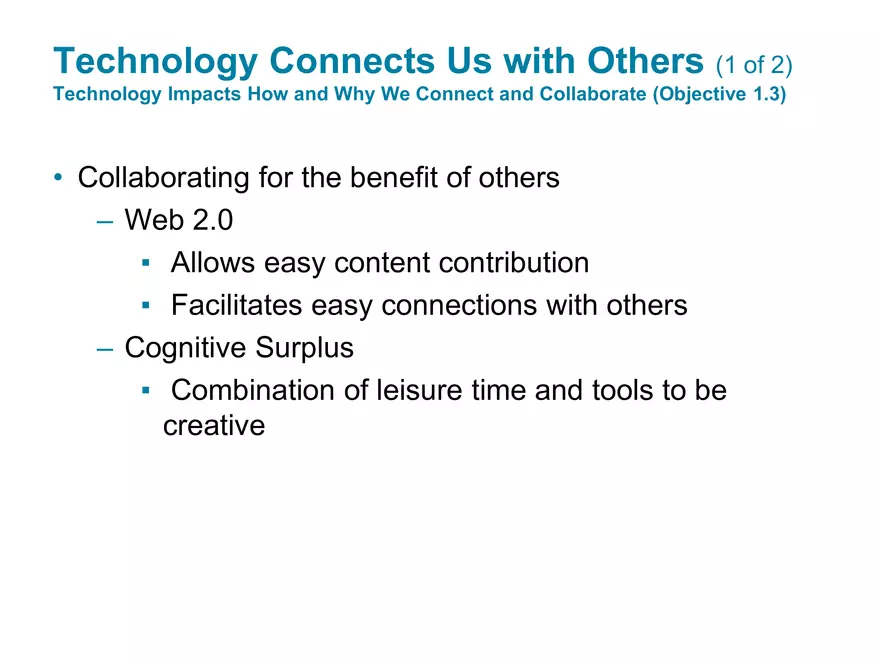 Technology Connects Us with Others (1 of 2)
Technology Impacts How and Why We Connect and Collaborate (Objective 1.3)

• Collaborating for the benefit of others
– Web 2.0
▪ Allows easy content contribution
▪ Facilitates easy connections with others
– Cognitive Surplus
▪ Combination of leisure time and tools to be creative